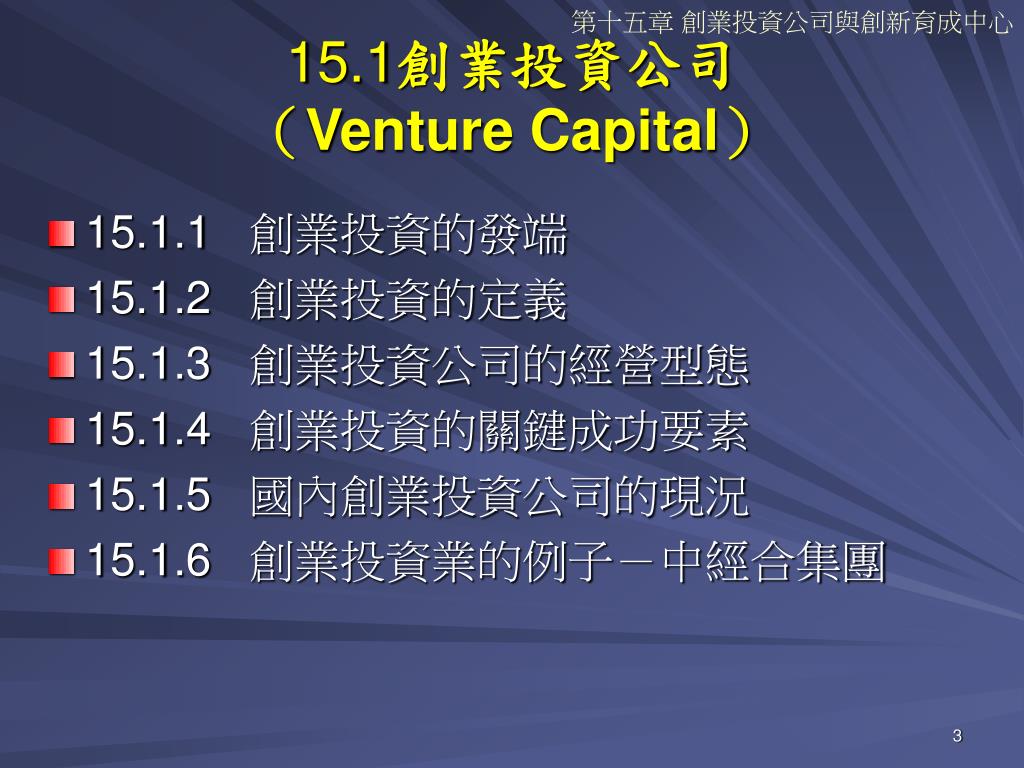 第十五章 創業投資公司與創新育成中心

15.1創業投資公司
（Venture Capital）

15.1.1 創業投資的發端
15.1.2 創業投資的定義
15.1.3 創業投資公司的經營型態
15.1.4 創業投資的關鍵成功要素
15.1.5 國內創業投資公司的現況
15.1.6 創業投資業的例子－中經合集團

3